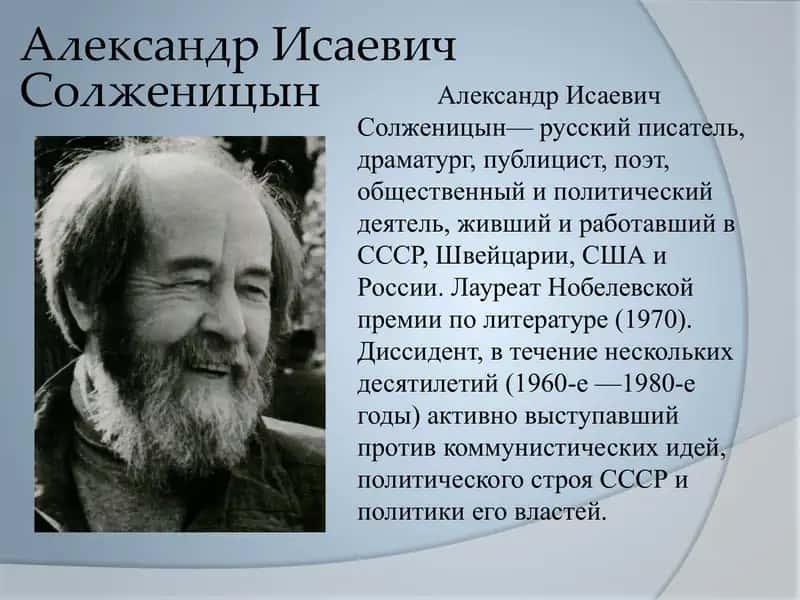 Александр Исаевич Солженицын

Александр Исаевич Солженицын— русский писатель, драматург, публицист, поэт, общественный и политический деятель, живший и работавший в СССР, Швейцарии, США и России. Лауреат Нобелевской премии по литературе (1970). Диссидент, в течение нескольких десятилетий (1960-е —1980-е годы) активно выступавший против коммунистических идей, политического строя СССР и политики его властей.